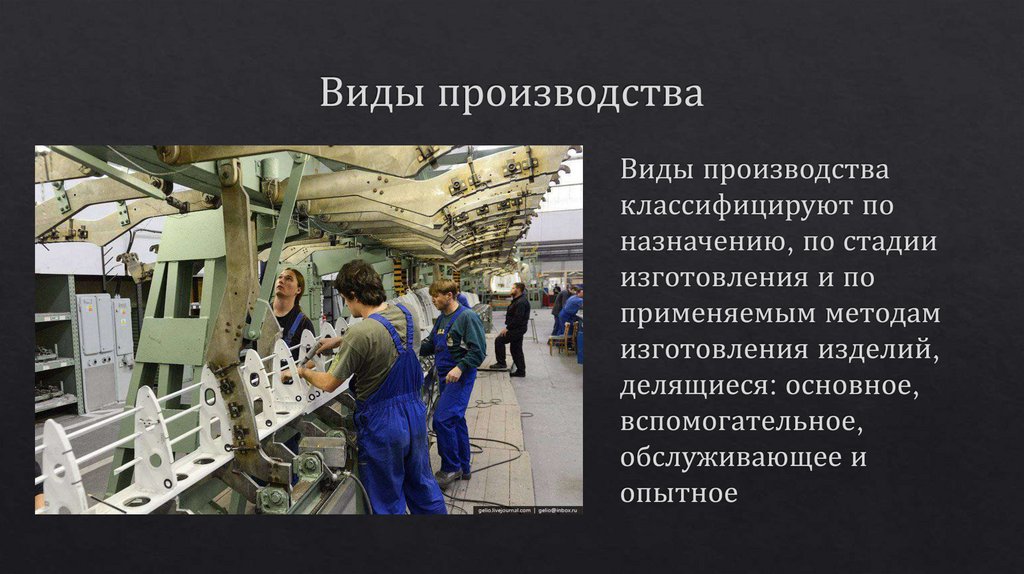 Виды производства

gelio.livejournal.com | gelio@inbox.ru

Виды производства классифицируют по назначению, по стадии изготовления и по применяемым методам изготовления изделий, делящиеся: основное, вспомогательное, обслуживающее и опытное